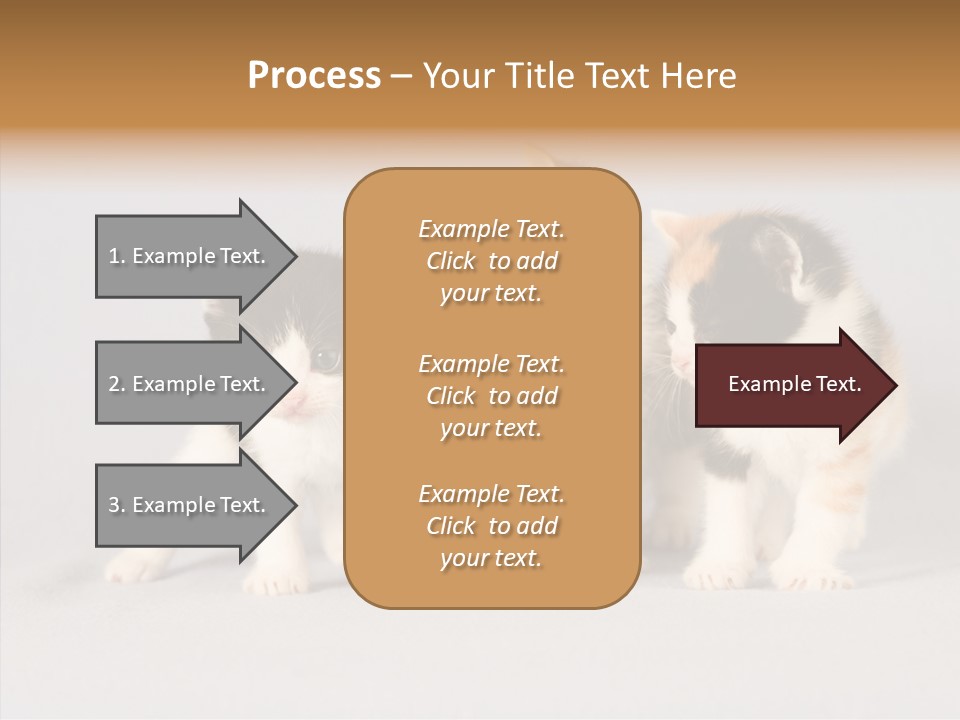 Process – Your Title Text Here

1. Example Text.

2. Example Text.

3. Example Text.

Example Text. Click to add your text.

Example Text. Click to add your text.

Example Text. Click to add your text.

Example Text.